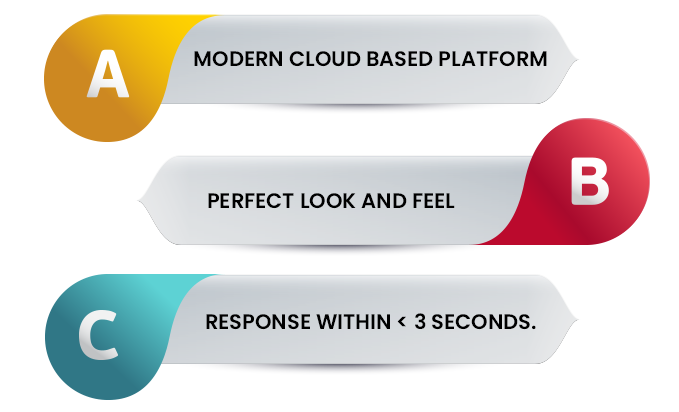 A
MODERN CLOUD BASED PLATFORM

PERFECT LOOK AND FEEL
B

C
RESPONSE WITHIN < 3 SECONDS.